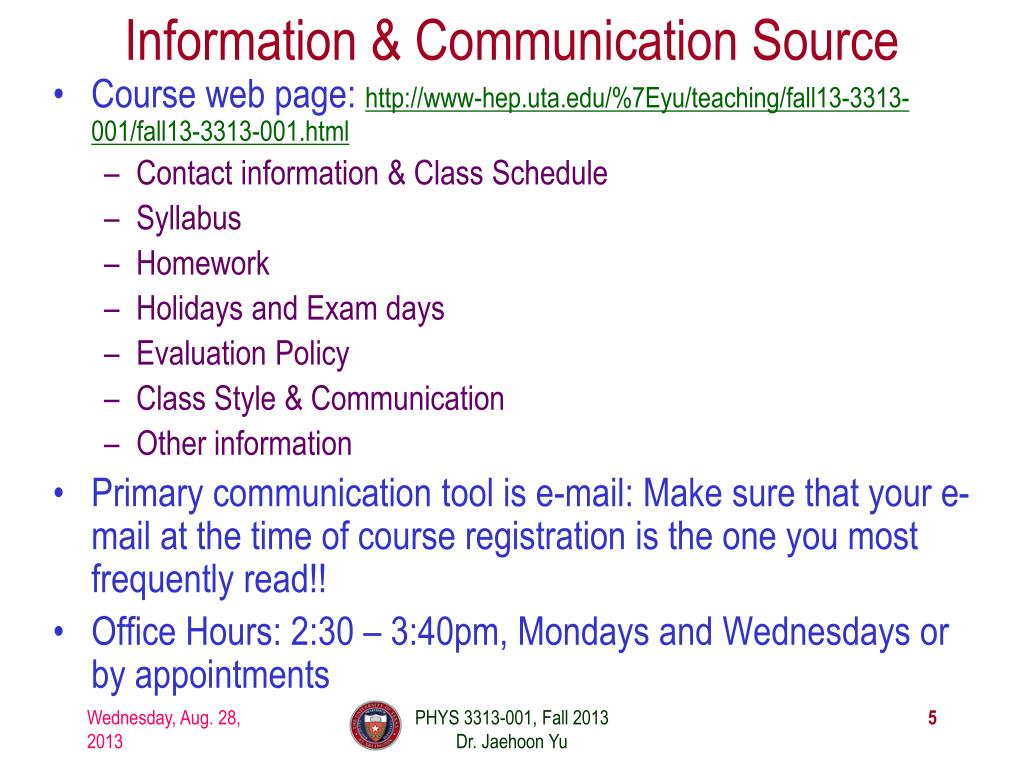 Information & Communication Source

• Course web page: http://www-hep.uta.edu/%7Eyu/teaching/fall13-3313-001/fall13-3313-001.html
 – Contact information & Class Schedule
 – Syllabus
 – Homework
 – Holidays and Exam days
 – Evaluation Policy
 – Class Style & Communication
 – Other information
• Primary communication tool is e-mail: Make sure that your e-mail at the time of course registration is the one you most frequently read!!
• Office Hours: 2:30 – 3:40pm, Mondays and Wednesdays or by appointments

Wednesday, Aug. 28, 2013

PHYS 3313-001, Fall 2013
Dr. Jaehoon Yu

5